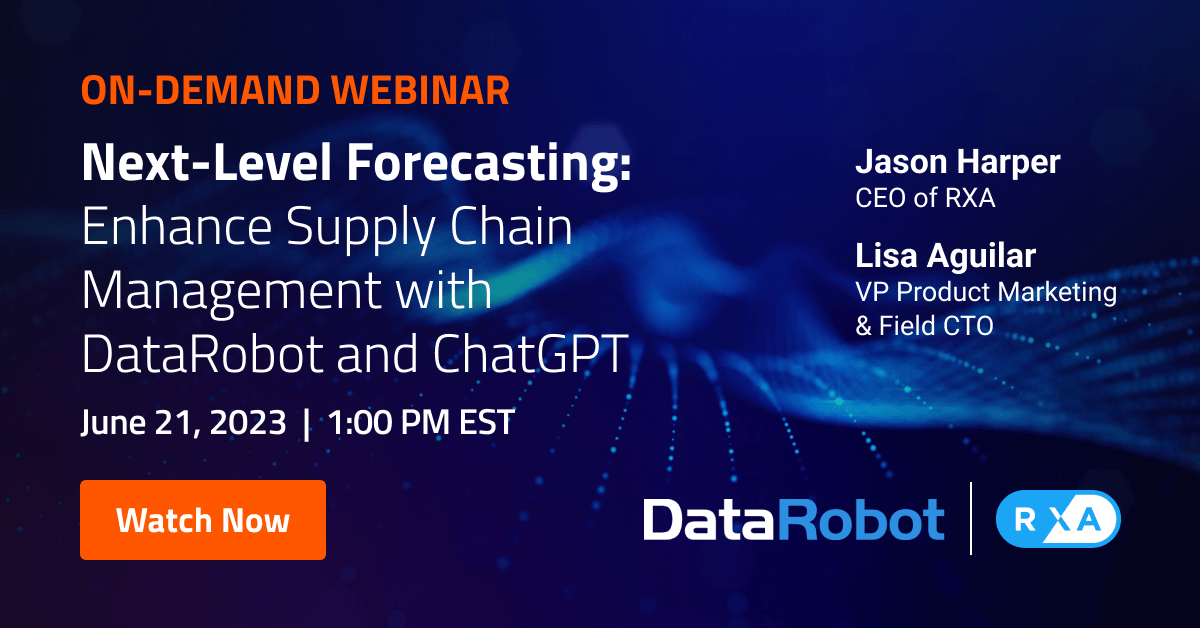 ON-DEMAND WEBINAR

Next-Level Forecasting: Enhance Supply Chain Management with DataRobot and ChatGPT

June 21, 2023 | 1:00 PM EST

Watch Now

Jason Harper
CEO of RXA

Lisa Aguilar
VP Product Marketing & Field CTO

DataRobot | RXA